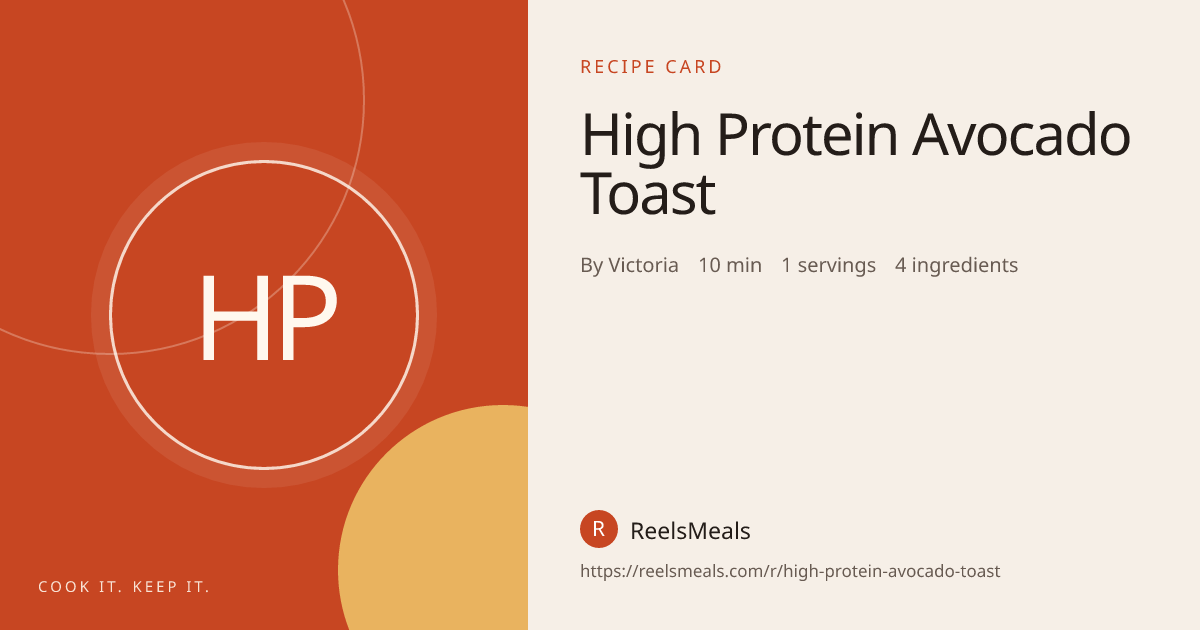 HP

COOK IT. KEEP IT.

RECIPE CARD

High Protein Avocado Toast

By Victoria 10 min 1 servings 4 ingredients

R ReelsMeals

https://reelsmeals.com/r/high-protein-avocado-toast